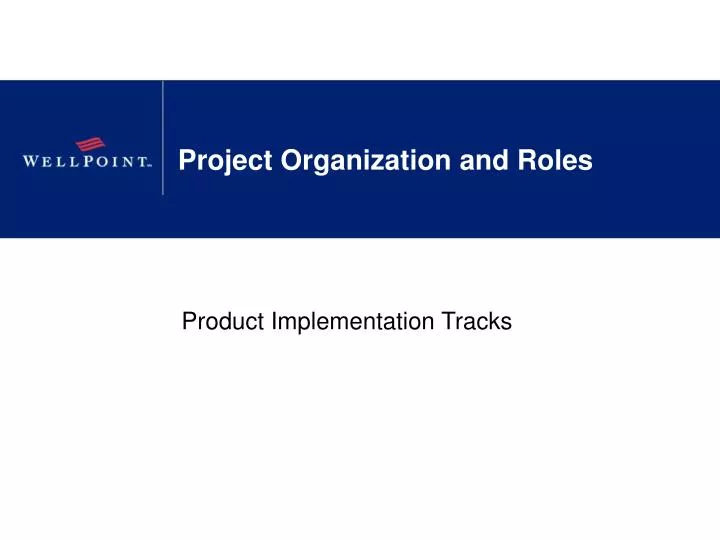 WELLPOINT™

Project Organization and Roles

Product Implementation Tracks